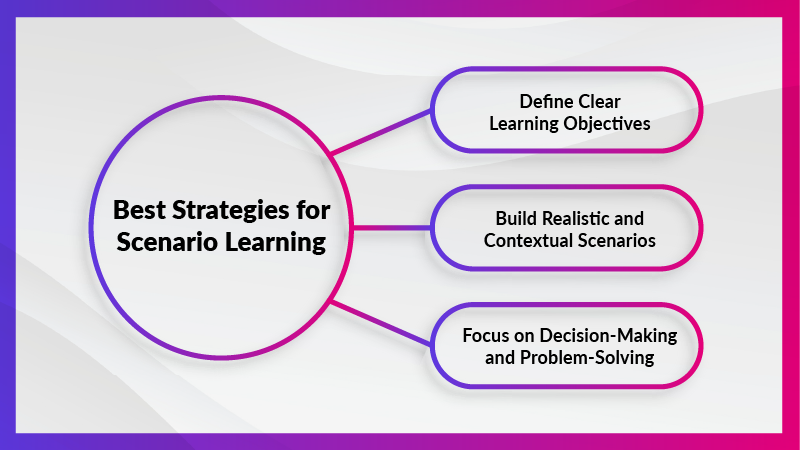 Best Strategies for Scenario Learning

Define Clear Learning Objectives

Build Realistic and Contextual Scenarios

Focus on Decision-Making and Problem-Solving